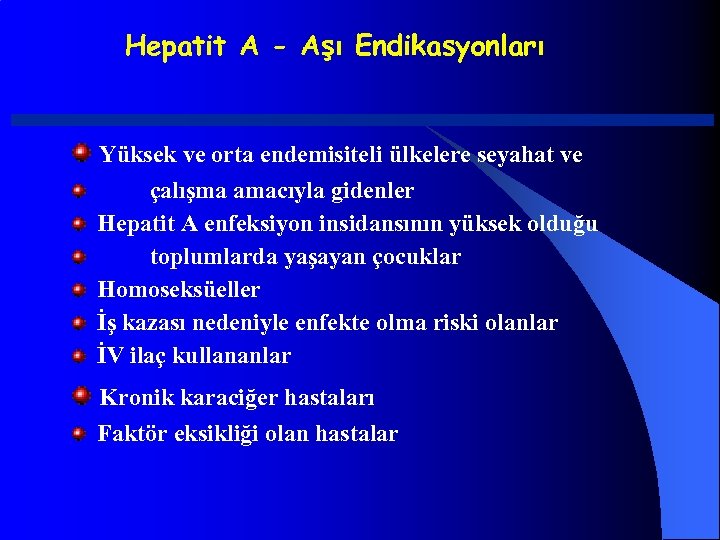 Hepatit A - Aşı Endikasyonları

Yüksek ve orta endemisiteli ülkelere seyahat ve

çalışma amacıyla gidenler

Hepatit A enfeksiyon insidansının yüksek olduğu

toplumlarda yaşayan çocuklar

Homoseksüeller

İş kazası nedeniyle enfekte olma riski olanlar

İV ilaç kullananlar

Kronik karaciğer hastaları

Faktör eksikliği olan hastalar